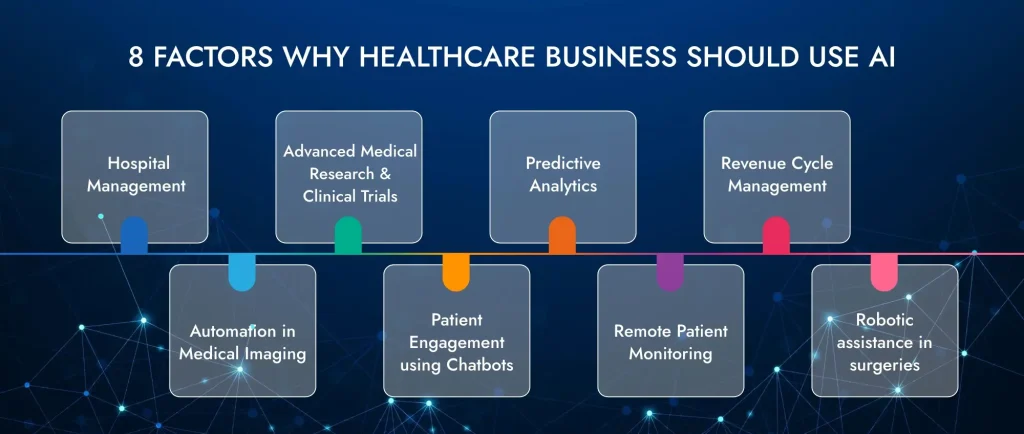 8 FACTORS WHY HEALTHCARE BUSINESS SHOULD USE AI

Hospital Management

Automation in Medical Imaging

Advanced Medical Research & Clinical Trials

Patient Engagement using Chatbots

Predictive Analytics

Remote Patient Monitoring

Revenue Cycle Management

Robotic assistance in surgeries